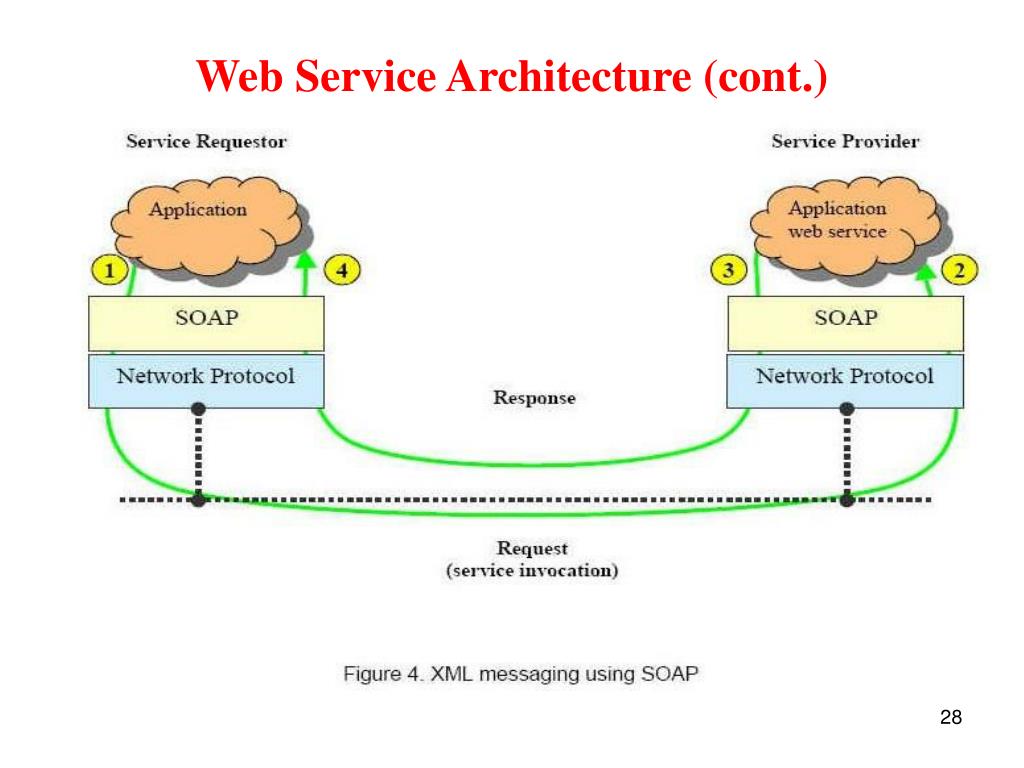 Web Service Architecture (cont.)

Service Requestor

Application

1

4

SOAP

Network Protocol

Service Provider

Application web service

3

2

SOAP

Network Protocol

Response

Request (service invocation)

Figure 4. XML messaging using SOAP

28